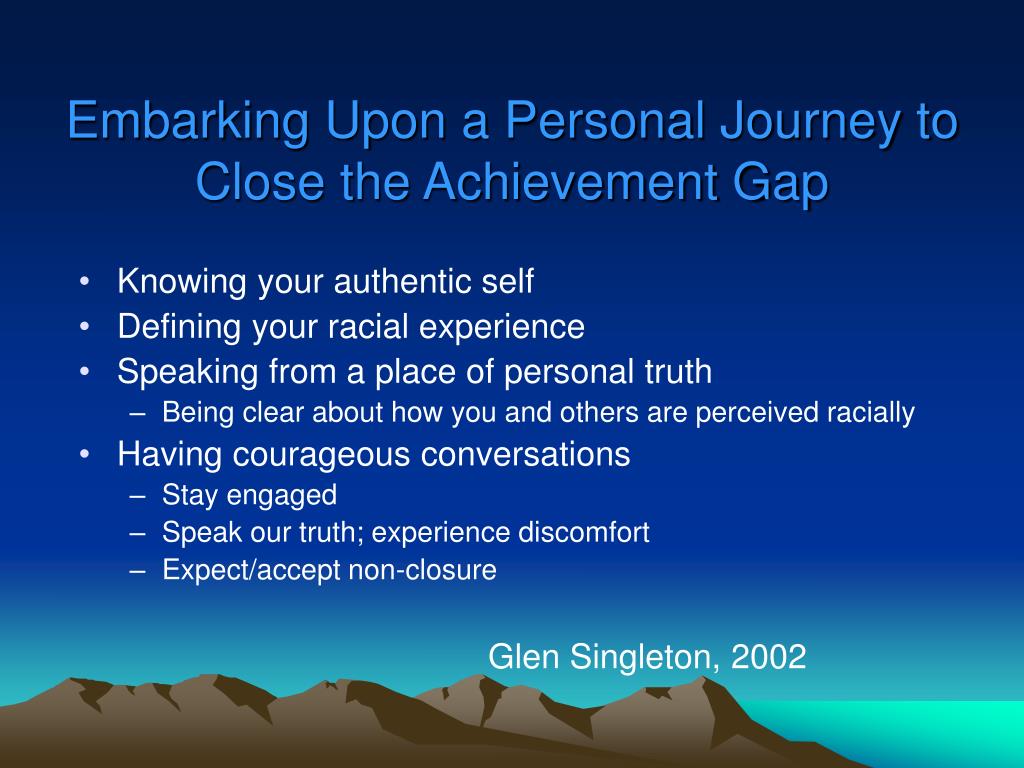 Embarking Upon a Personal Journey to Close the Achievement Gap

• Knowing your authentic self
• Defining your racial experience
• Speaking from a place of personal truth
– Being clear about how you and others are perceived racially
• Having courageous conversations
– Stay engaged
– Speak our truth; experience discomfort
– Expect/accept non-closure

Glen Singleton, 2002